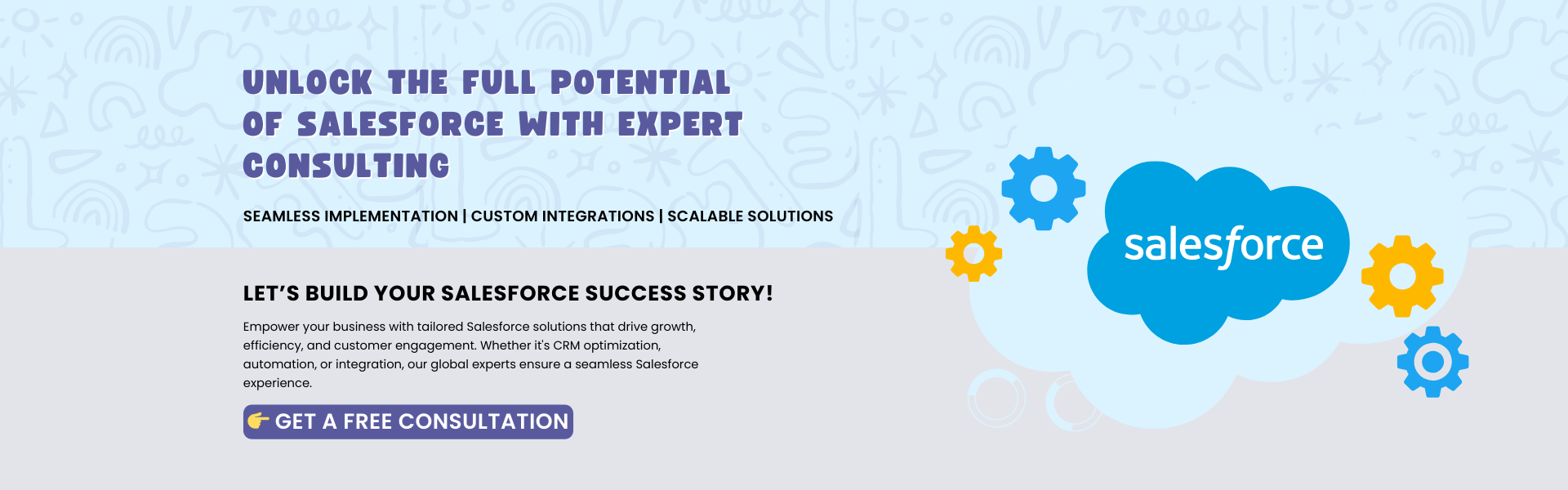 UNLOCK THE FULL POTENTIAL OF SALESFORCE WITH EXPERT CONSULTING

SEAMLESS IMPLEMENTATION | CUSTOM INTEGRATIONS | SCALABLE SOLUTIONS

LET'S BUILD YOUR SALESFORCE SUCCESS STORY!

Empower your business with tailored Salesforce solutions that drive growth, efficiency, and customer engagement. Whether it's CRM optimization, automation, or integration, our global experts ensure a seamless Salesforce experience.

👉 GET A FREE CONSULTATION

salesforce